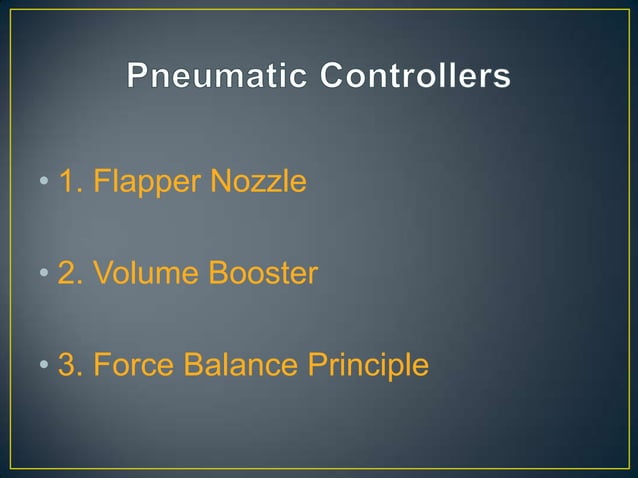 Pneumatic Controllers

• 1. Flapper Nozzle

• 2. Volume Booster

• 3. Force Balance Principle